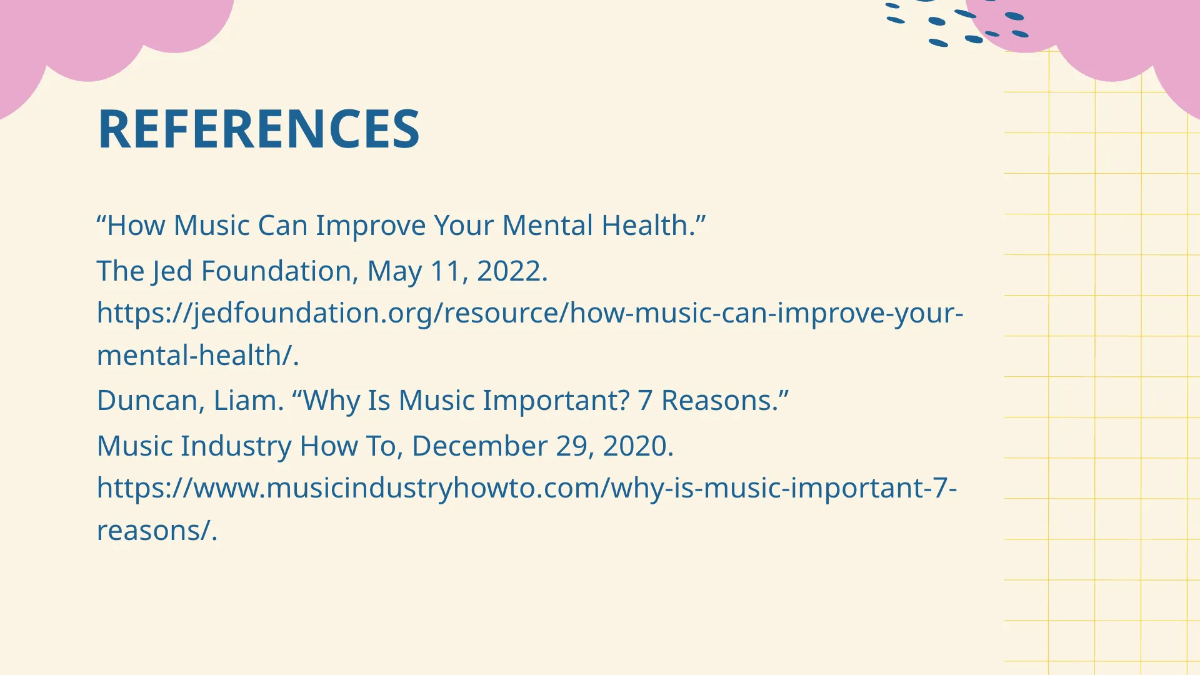 REFERENCES

“How Music Can Improve Your Mental Health.”
The Jed Foundation, May 11, 2022.
https://jedfoundation.org/resource/how-music-can-improve-your-mental-health/.
Duncan, Liam. “Why Is Music Important? 7 Reasons.”
Music Industry How To, December 29, 2020.
https://www.musicindustryhowto.com/why-is-music-important-7-reasons/.